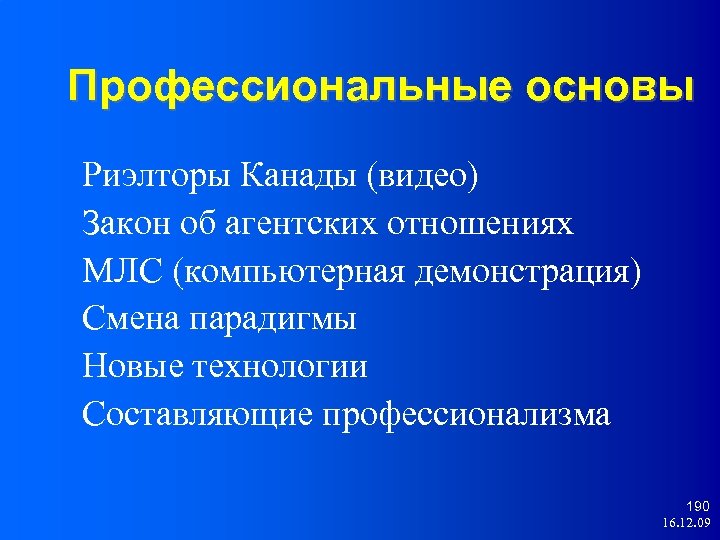 Профессиональные основы

Риэлторы Канады (видео)
Закон об агентских отношениях
МЛС (компьютерная демонстрация)
Смена парадигмы
Новые технологии
Составляющие профессионализма

190
16.12.09